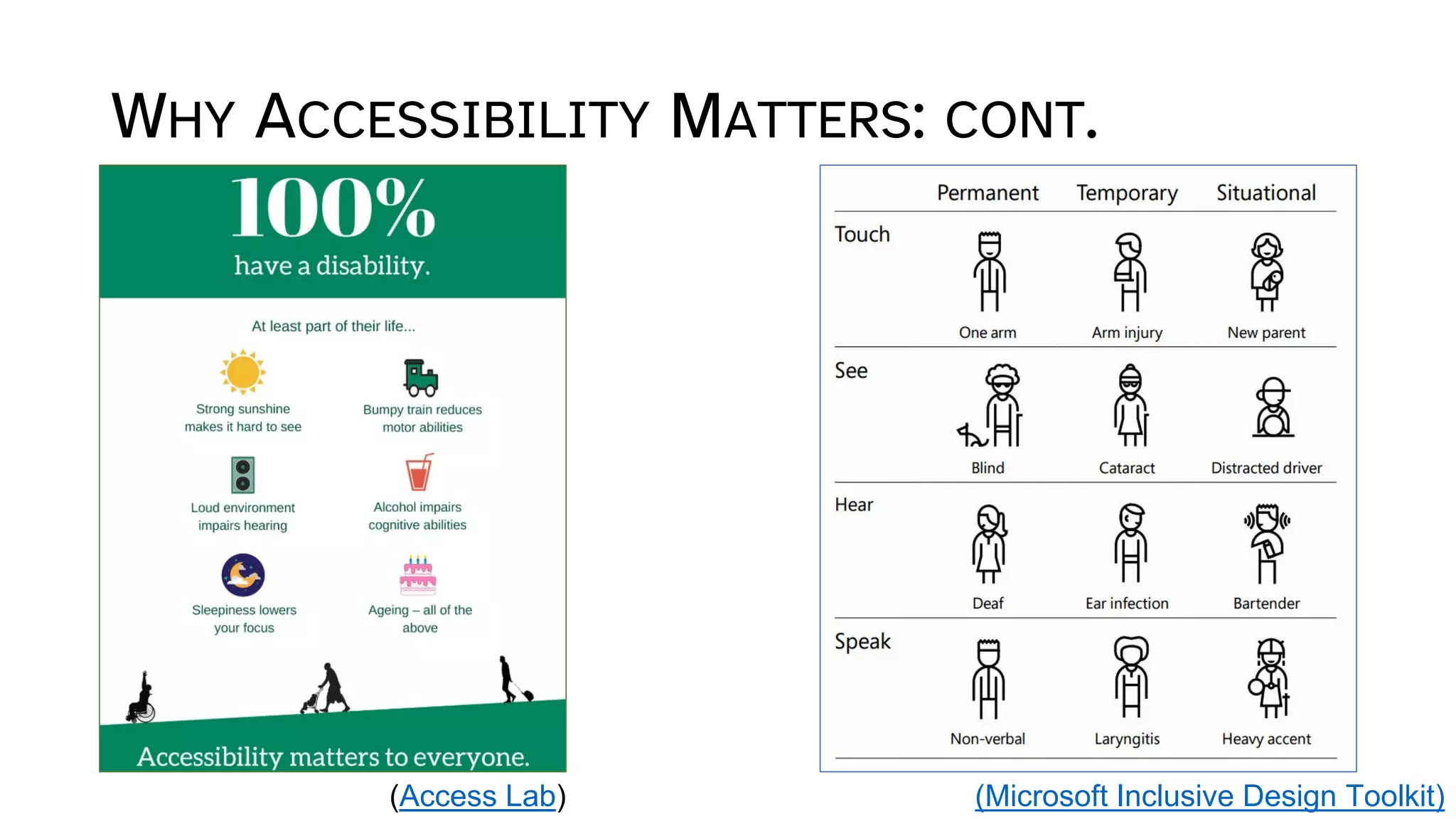 WHY ACCESSIBILITY MATTERS: CONT.

100%
have a disability.

At least part of their life...

Strong sunshine makes it hard to see

Bumpy train reduces motor abilities

Loud environment impairs hearing

Alcohol impairs cognitive abilities

Sleepiness lowers your focus

Ageing – all of the above

Accessibility matters to everyone.

(Access Lab)

| | Permanent | Temporary | Situational |
|---|---|---|---|
| Touch | One arm | Arm injury | New parent |
| See | Blind | Cataract | Distracted driver |
| Hear | Deaf | Ear infection | Bartender |
| Speak | Non-verbal | Laryngitis | Heavy accent |

(Microsoft Inclusive Design Toolkit)